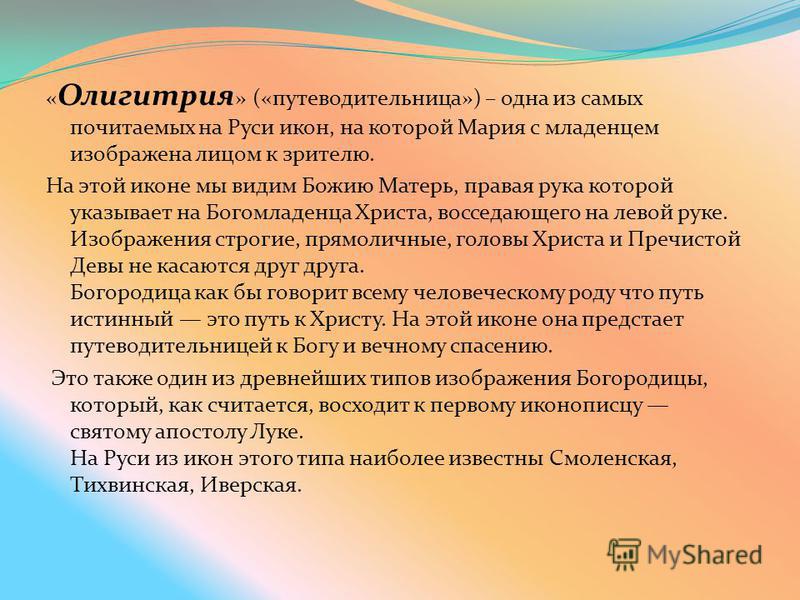 «Олигитрия» («путеводительница») – одна из самых почитаемых на Руси икон, на которой Мария с младенцем изображена лицом к зрителю.

На этой иконе мы видим Божию Матерь, правая рука которой указывает на Богомладенца Христа, восседающего на левой руке. Изображения строгие, прямоличные, головы Христа и Пречистой Девы не касаются друг друга.
Богородица как бы говорит всему человеческому роду что путь истинный — это путь к Христу. На этой иконе она предстает путеводительницей к Богу и вечному спасению.

Это также один из древнейших типов изображения Богородицы, который, как считается, восходит к первому иконописцу — святому апостолу Луке.
На Руси из икон этого типа наиболее известны Смоленская, Тихвинская, Иверская.

MyShared